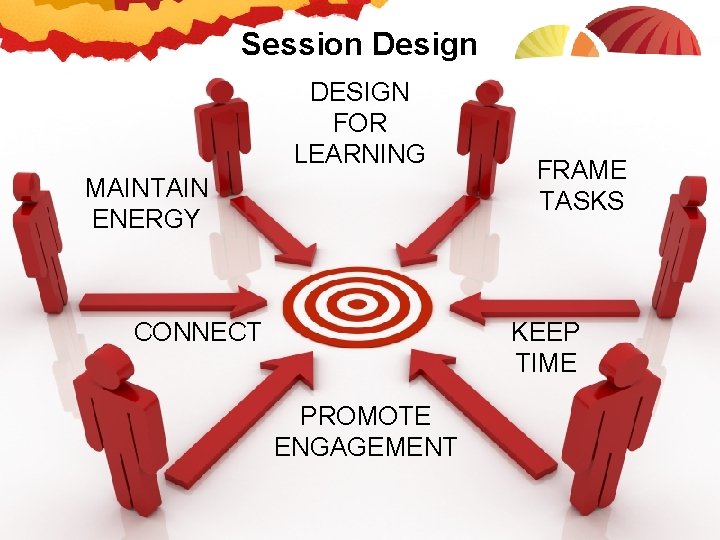 Session Design

DESIGN FOR LEARNING

MAINTAIN ENERGY

FRAME TASKS

CONNECT

KEEP TIME

PROMOTE ENGAGEMENT